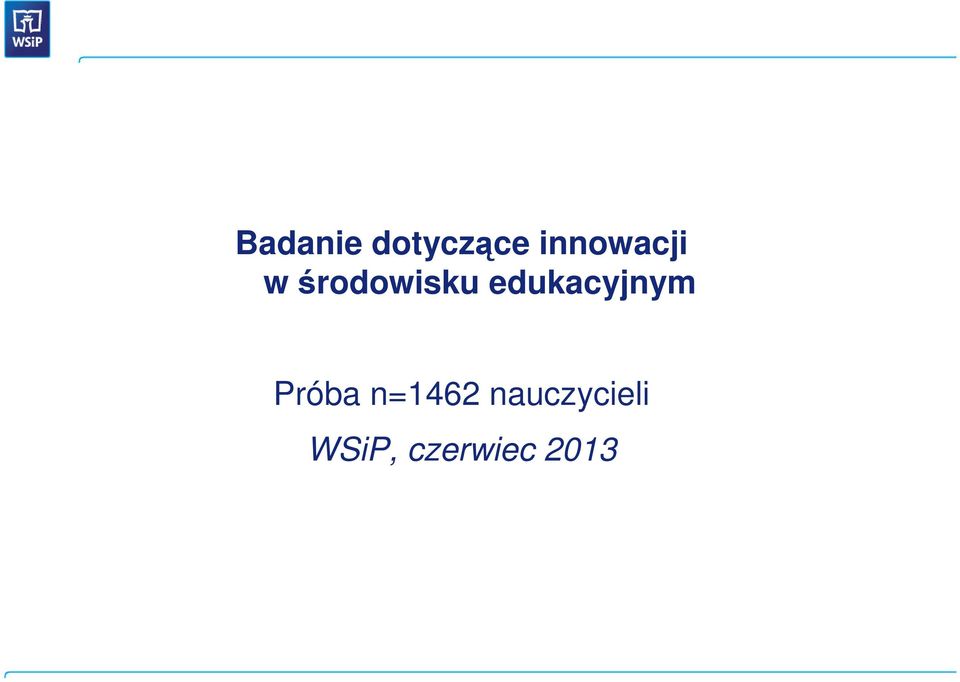 WSiP

Badanie dotyczące innowacji w środowisku edukacyjnym

Próba n=1462 nauczycieli

WSiP, czerwiec 2013